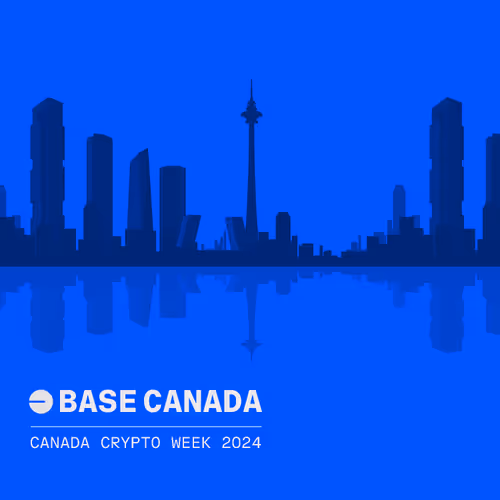 BASE CANADA

CANADA CRYPTO WEEK 2024